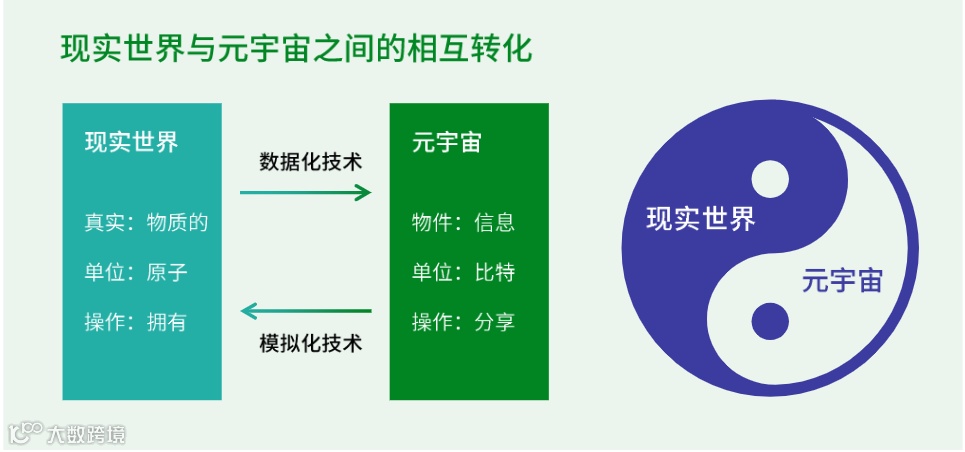 现实世界与元宇宙之间的相互转化

现实世界

真实：物质的

单位：原子

操作：拥有

数据化技术

模拟化技术

元宇宙

物件：信息

单位：比特

操作：分享

现实世界

元宇宙

大数跨境